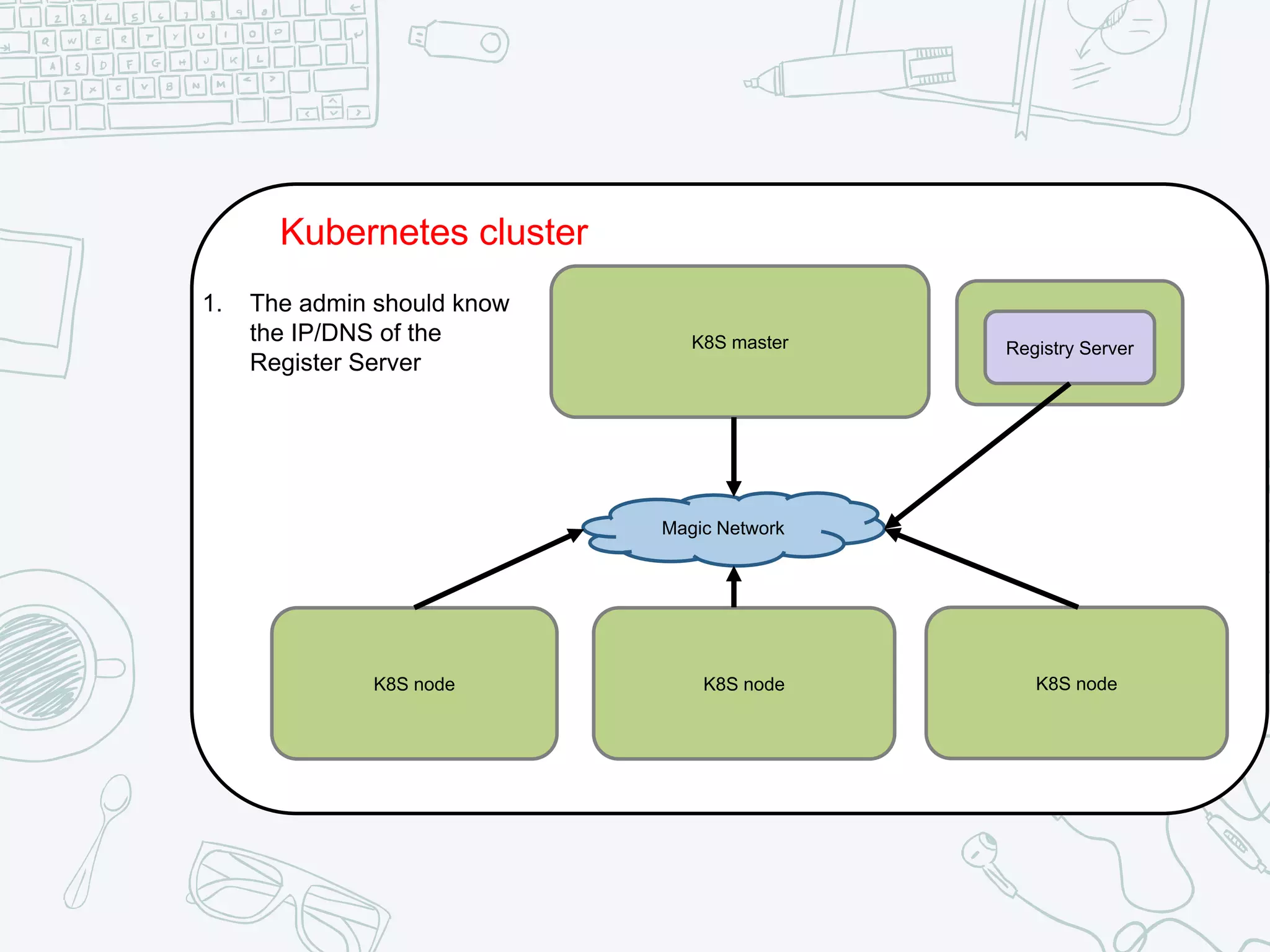 Kubernetes cluster

1. The admin should know the IP/DNS of the Register Server

K8S master

Registry Server

Magic Network

K8S node

K8S node

K8S node